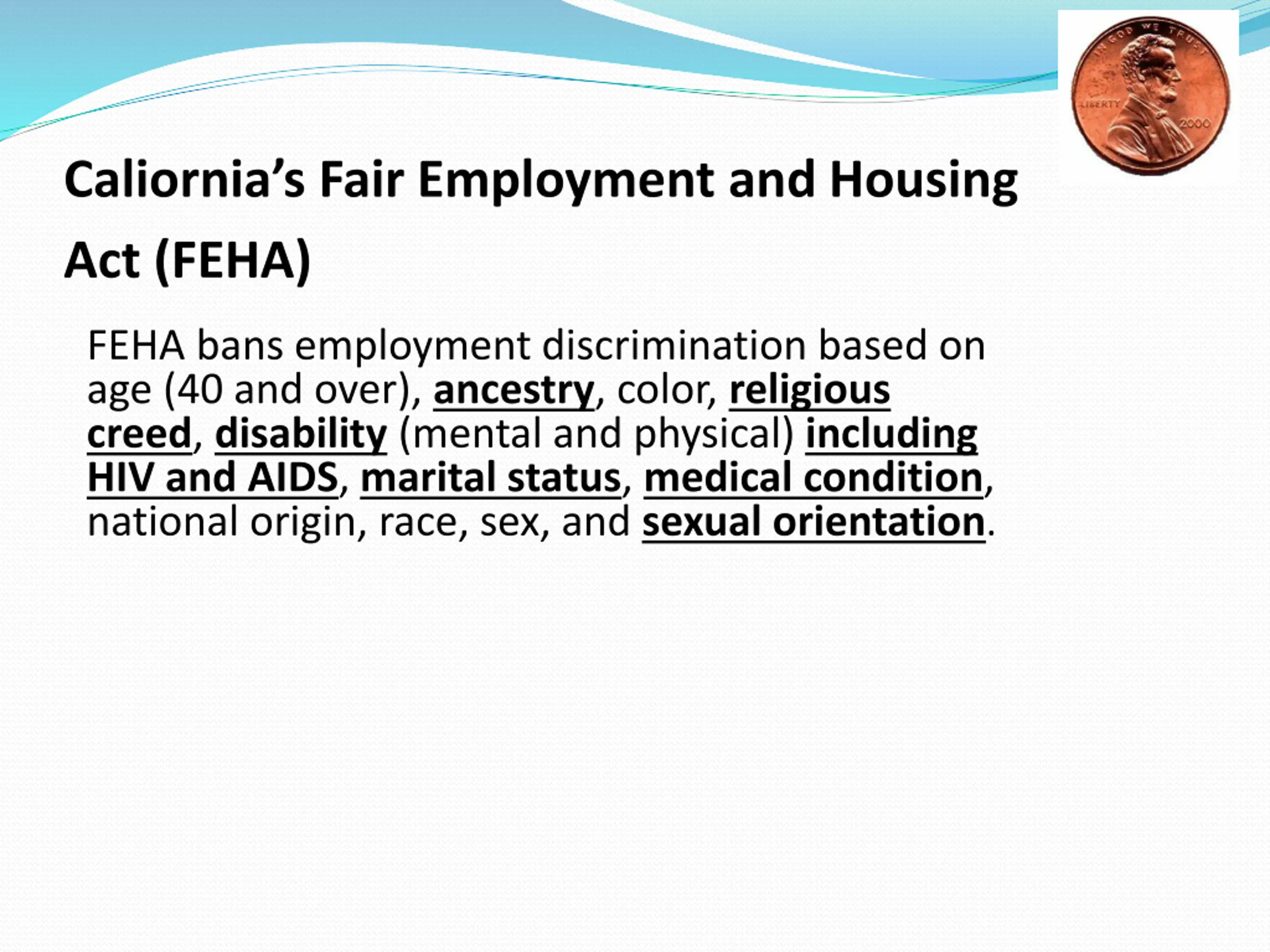 IN GOD WE TRUST
LIBERTY
2000

Caliornia's Fair Employment and Housing Act (FEHA)

FEHA bans employment discrimination based on age (40 and over), ancestry, color, religious creed, disability (mental and physical) including HIV and AIDS, marital status, medical condition, national origin, race, sex, and sexual orientation.